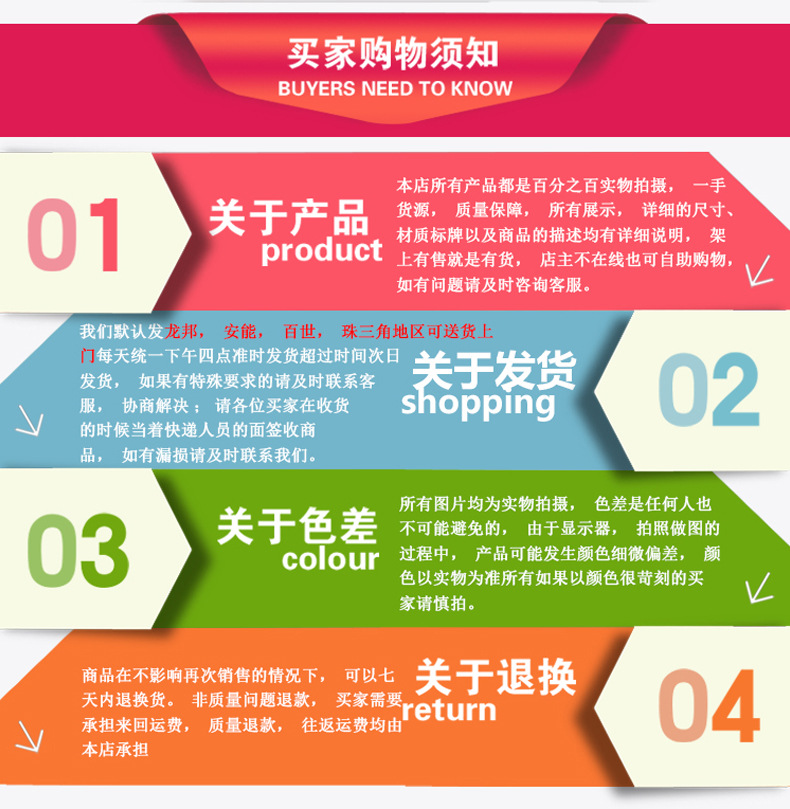 买家购物须知
BUYERS NEED TO KNOW

01
关于产品
product
本店所有产品都是百分之百实物拍摄， 一手货源， 质量保障， 所有展示， 详细的尺寸、材质标牌以及商品的描述均有详细说明， 架上有售就是有货， 店主不在线也可自助购物，如有问题请及时咨询客服。

我们默认发龙邦， 安能， 百世， 珠三角地区可送货上门每天统一下午四点准时发货超过时间次日发货， 如果有特殊要求的请及时联系客服， 协商解决； 请各位买家在收货的时候当着快递人员的面签收商品， 如有漏损请及时联系我们。
关于发货
shopping
02

03
关于色差
colour
所有图片均为实物拍摄， 色差是任何人也不可能避免的， 由于显示器， 拍照做图的过程中， 产品可能发生颜色细微偏差， 颜色以实物为准所有如果以颜色很苛刻的买家请慎拍。

商品在不影响再次销售的情况下， 可以七天内退换货。 非质量问题退款， 买家需要承担来回运费， 质量退款， 往返运费均由本店承担
关于退换
return
04